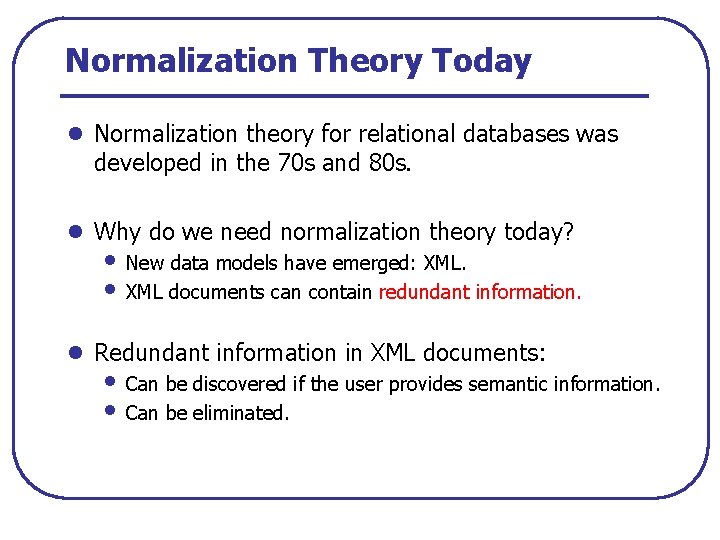 Normalization Theory Today

- Normalization theory for relational databases was developed in the 70s and 80s.

- Why do we need normalization theory today?
  - New data models have emerged: XML.
  - XML documents can contain redundant information.

- Redundant information in XML documents:
  - Can be discovered if the user provides semantic information.
  - Can be eliminated.